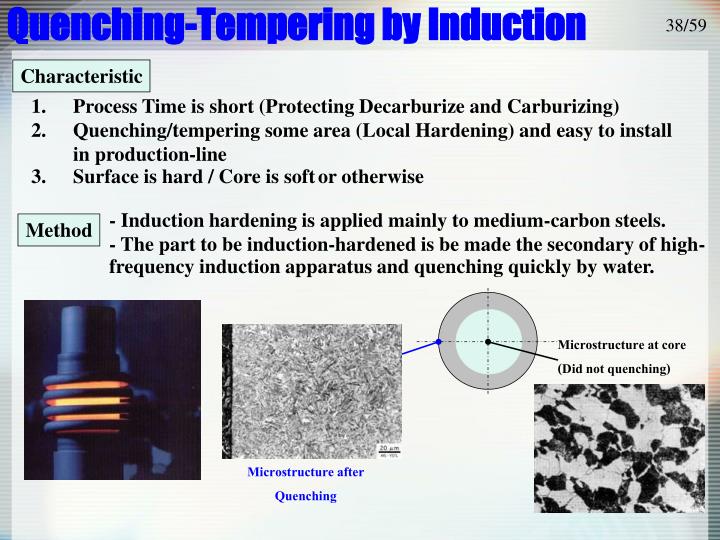 Quenching-Tempering by Induction

38/59

Characteristic

1. Process Time is short (Protecting Decarburize and Carburizing)
2. Quenching/tempering some area (Local Hardening) and easy to install in production-line
3. Surface is hard / Core is soft or otherwise

Method

- Induction hardening is applied mainly to medium-carbon steels.
- The part to be induction-hardened is be made the secondary of high-frequency induction apparatus and quenching quickly by water.

20 μm

Microstructure after Quenching

Microstructure at core (Did not quenching)